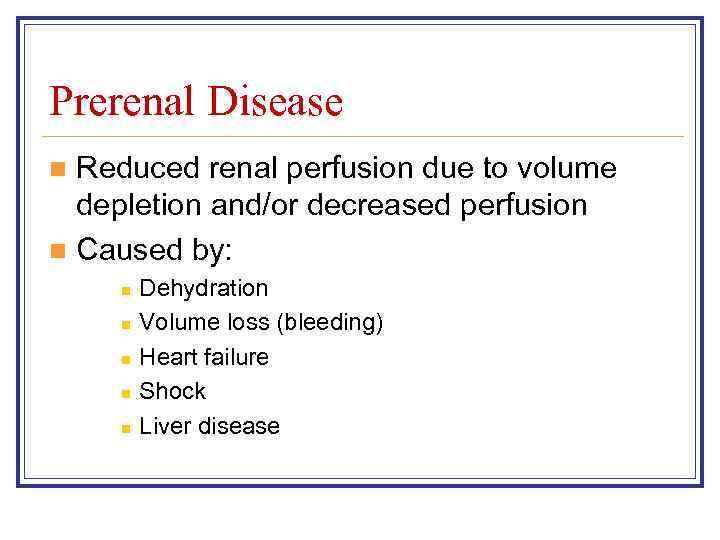 Prerenal Disease

Reduced renal perfusion due to volume depletion and/or decreased perfusion

Caused by:

Dehydration

Volume loss (bleeding)

Heart failure

Shock

Liver disease